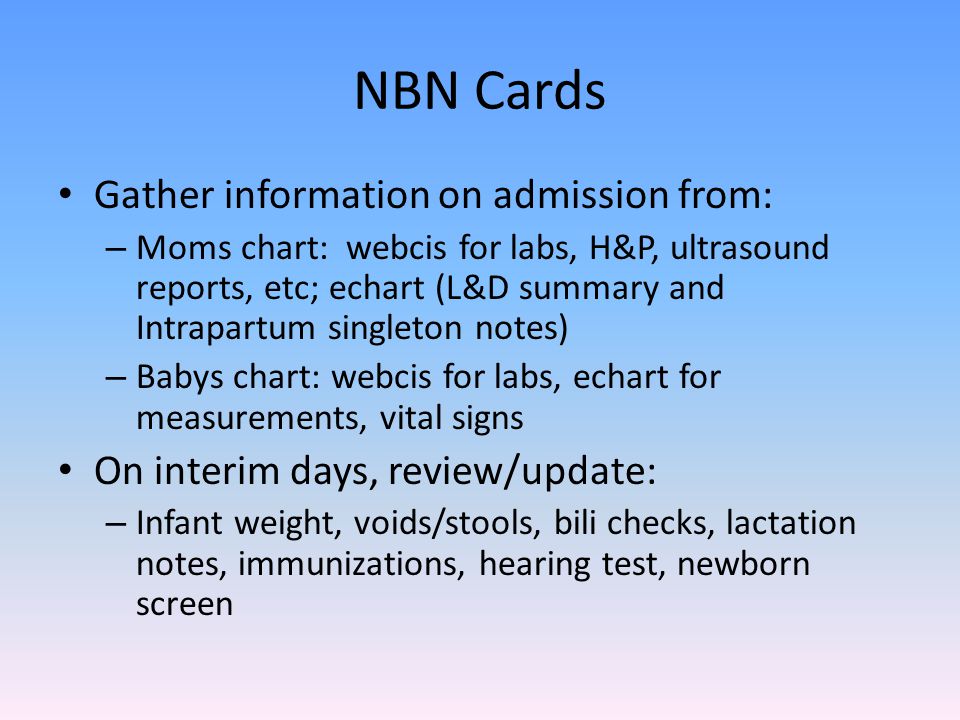 NBN Cards

• Gather information on admission from:
  – Moms chart: webcis for labs, H&P, ultrasound reports, etc; echart (L&D summary and Intrapartum singleton notes)
  – Babys chart: webcis for labs, echart for measurements, vital signs
• On interim days, review/update:
  – Infant weight, voids/stools, bili checks, lactation notes, immunizations, hearing test, newborn screen